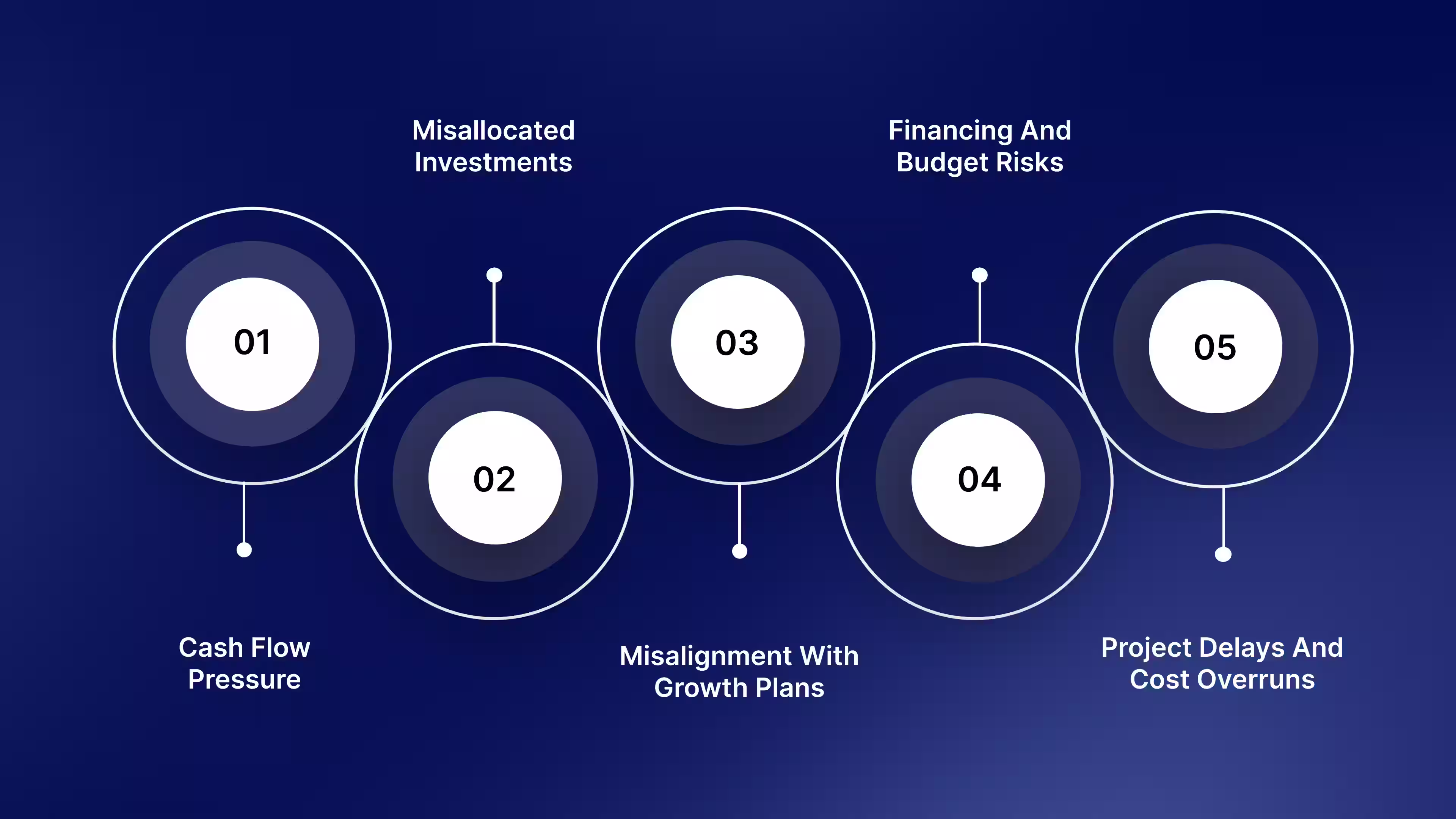 01

Cash Flow Pressure

02

Misallocated Investments

03

Misalignment With Growth Plans

04

Financing And Budget Risks

05

Project Delays And Cost Overruns